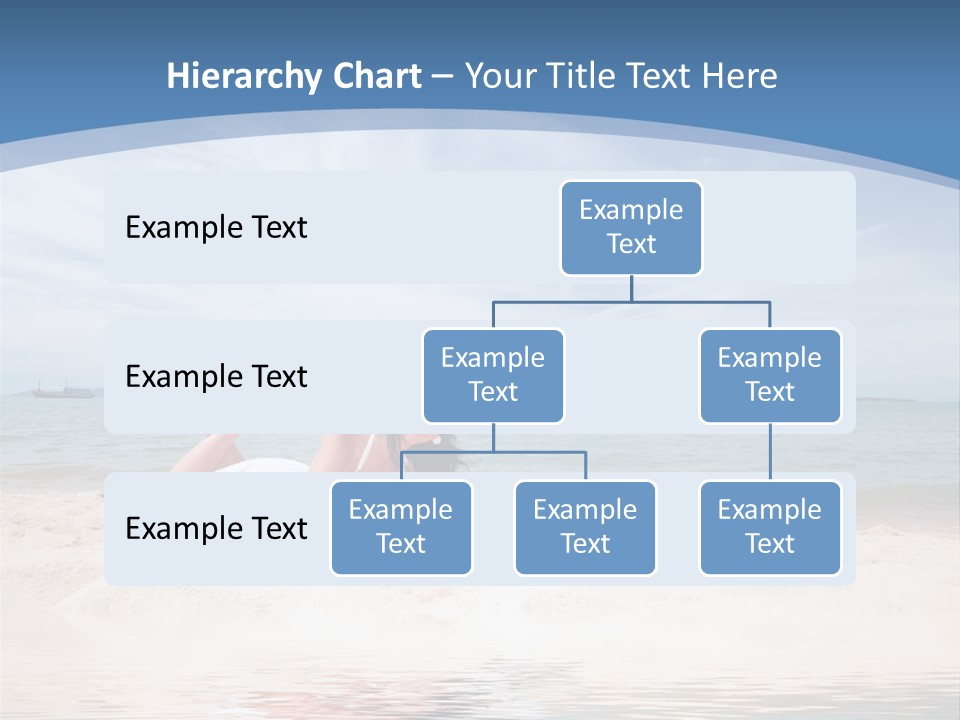 Hierarchy Chart – Your Title Text Here

Example Text

Example Text

Example Text

Example Text

Example Text

Example Text

Example Text

Example Text

Example Text